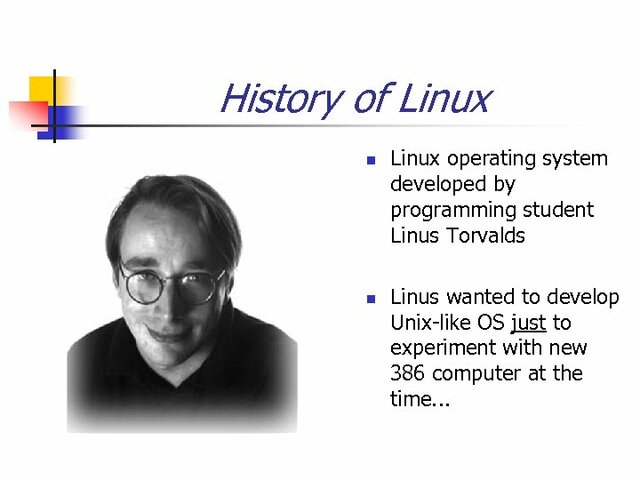 History of Linux

- Linux operating system developed by programming student Linus Torvalds

- Linus wanted to develop Unix-like OS just to experiment with new 386 computer at the time...